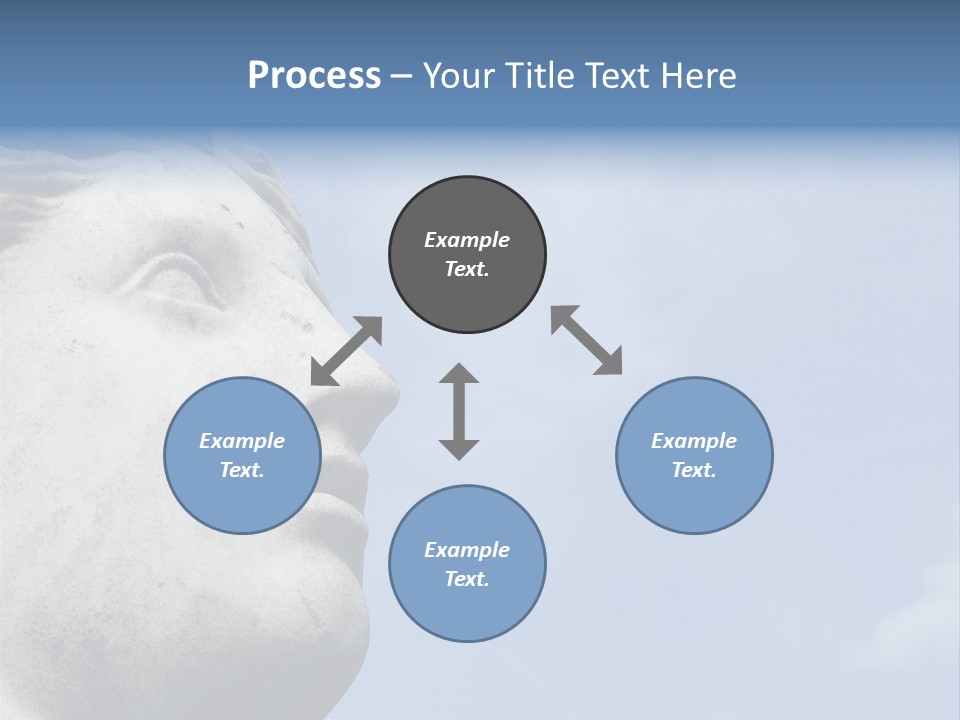 Process – Your Title Text Here

Example Text.

Example Text.

Example Text.

Example Text.